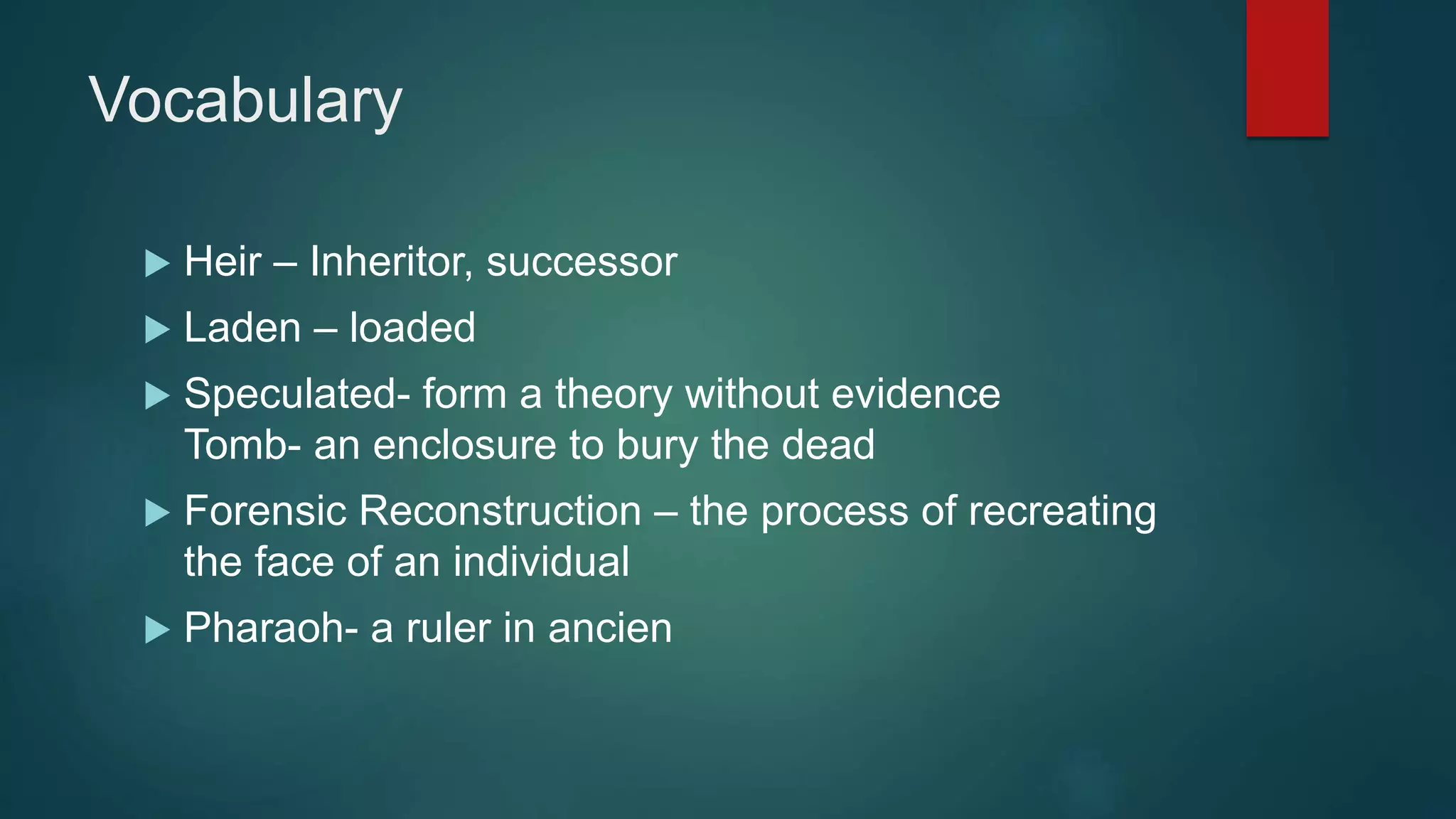 Vocabulary

Heir – Inheritor, successor

Laden – loaded

Speculated- form a theory without evidence
Tomb- an enclosure to bury the dead

Forensic Reconstruction – the process of recreating the face of an individual

Pharaoh- a ruler in ancien